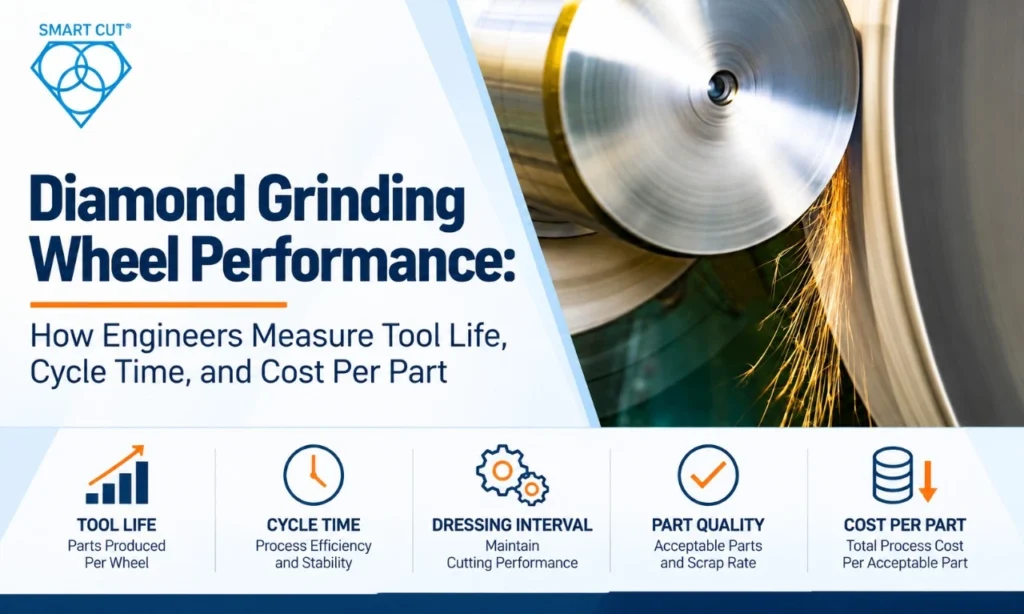 SMART CUT®

Diamond Grinding Wheel Performance:

How Engineers Measure Tool Life, Cycle Time, and Cost Per Part

TOOL LIFE
Parts Produced Per Wheel

CYCLE TIME
Process Efficiency and Stability

DRESSING INTERVAL
Maintain Cutting Performance

PART QUALITY
Acceptable Parts and Scrap Rate

COST PER PART
Total Process Cost Per Acceptable Part